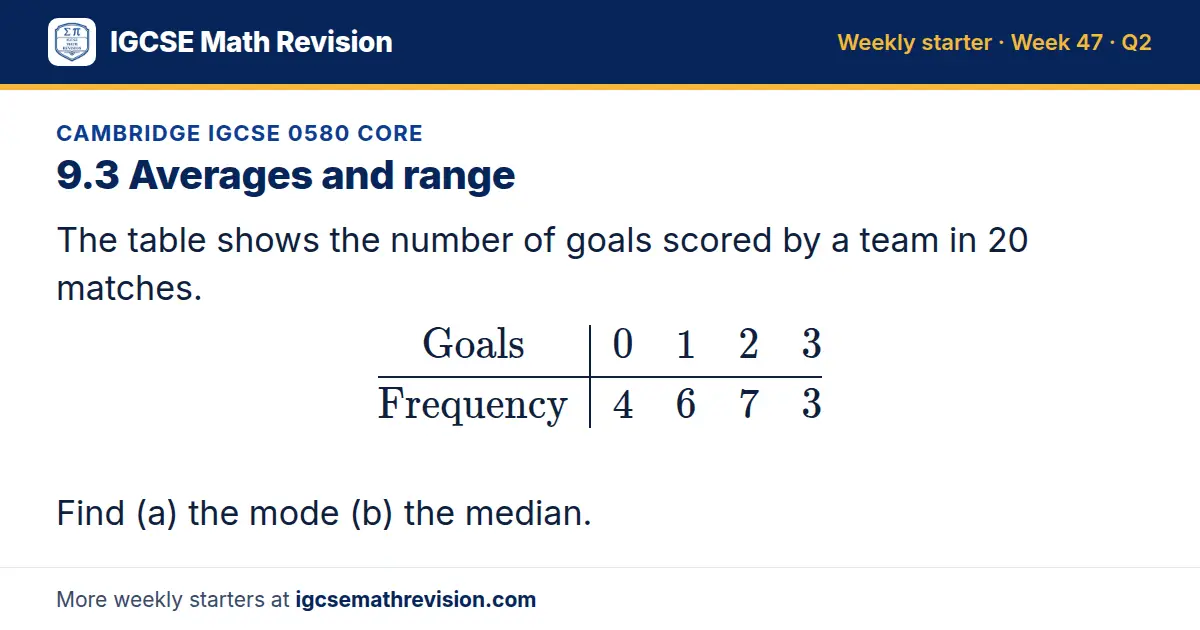 IGCSE Math Revision

Weekly starter · Week 47 · Q2

CAMBRIDGE IGCSE 0580 CORE

9.3 Averages and range

The table shows the number of goals scored by a team in 20 matches.

| Goals | 0 | 1 | 2 | 3 |
|---|---|---|---|---|
| Frequency | 4 | 6 | 7 | 3 |

Find (a) the mode (b) the median.

More weekly starters at igcsemathrevision.com